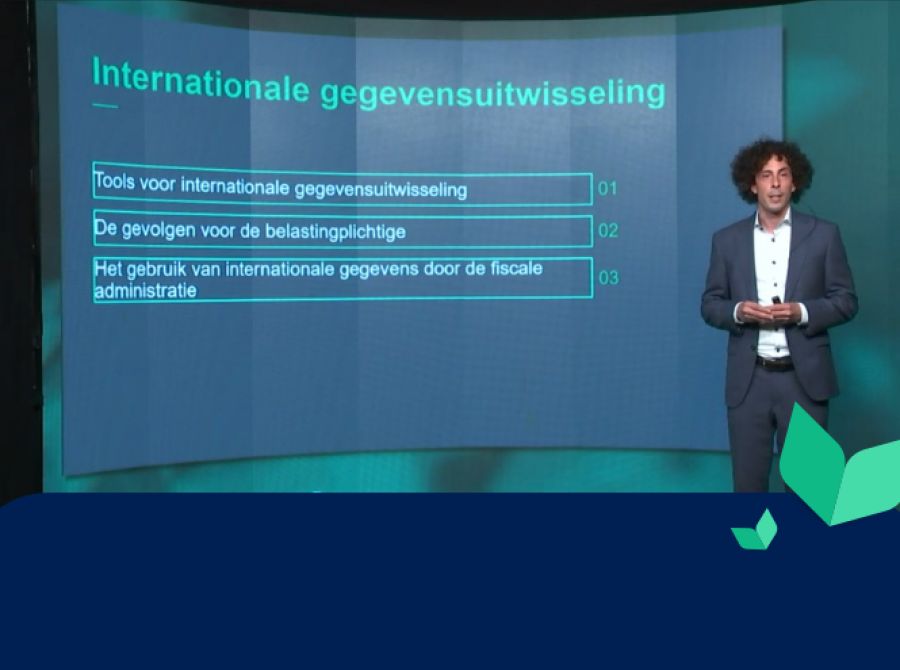 Internationale gegevensuitwisseling

Tools voor internationale gegevensuitwisseling 01

De gevolgen voor de belastingplichtige 02

Het gebruik van internationale gegevens door de fiscale administratie 03